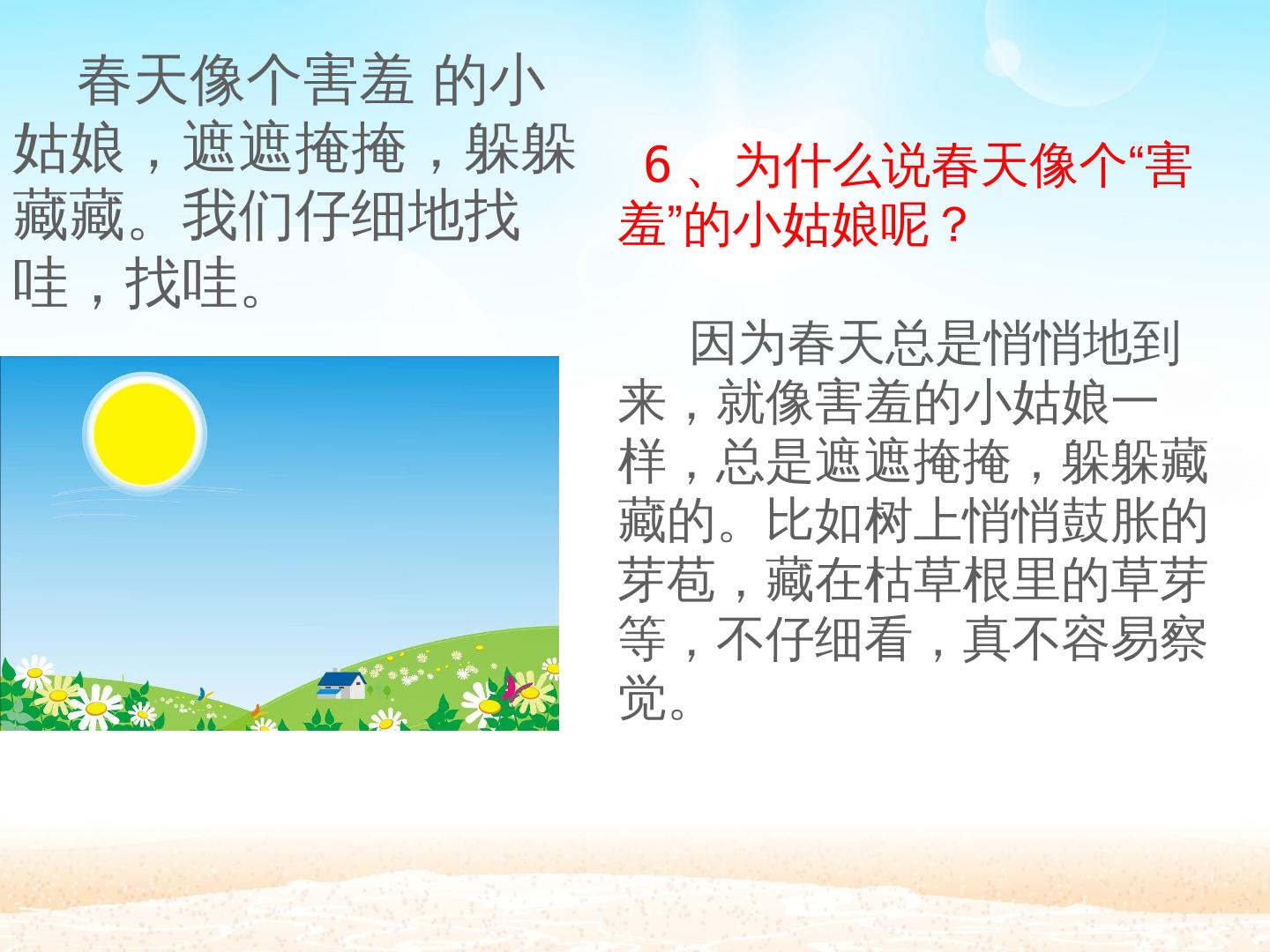 春天像个害羞的小姑娘，遮遮掩掩，躲躲藏藏。我们仔细地找哇，找哇。

6、为什么说春天像个“害羞”的小姑娘呢？

因为春天总是悄悄地到来，就像害羞的小姑娘一样，总是遮遮掩掩，躲躲藏藏的。比如树上悄悄鼓胀的芽苞，藏在枯草根里的草芽等，不仔细看，真不容易察觉。